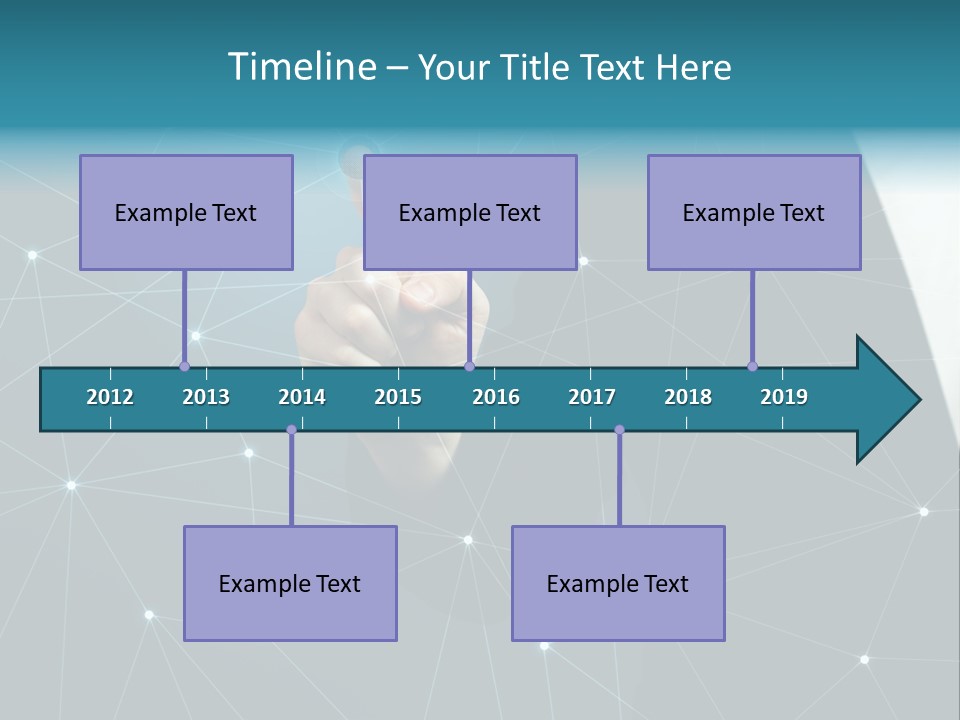 Timeline – Your Title Text Here

Example Text

Example Text

Example Text

2012 2013 2014 2015 2016 2017 2018 2019

Example Text

Example Text